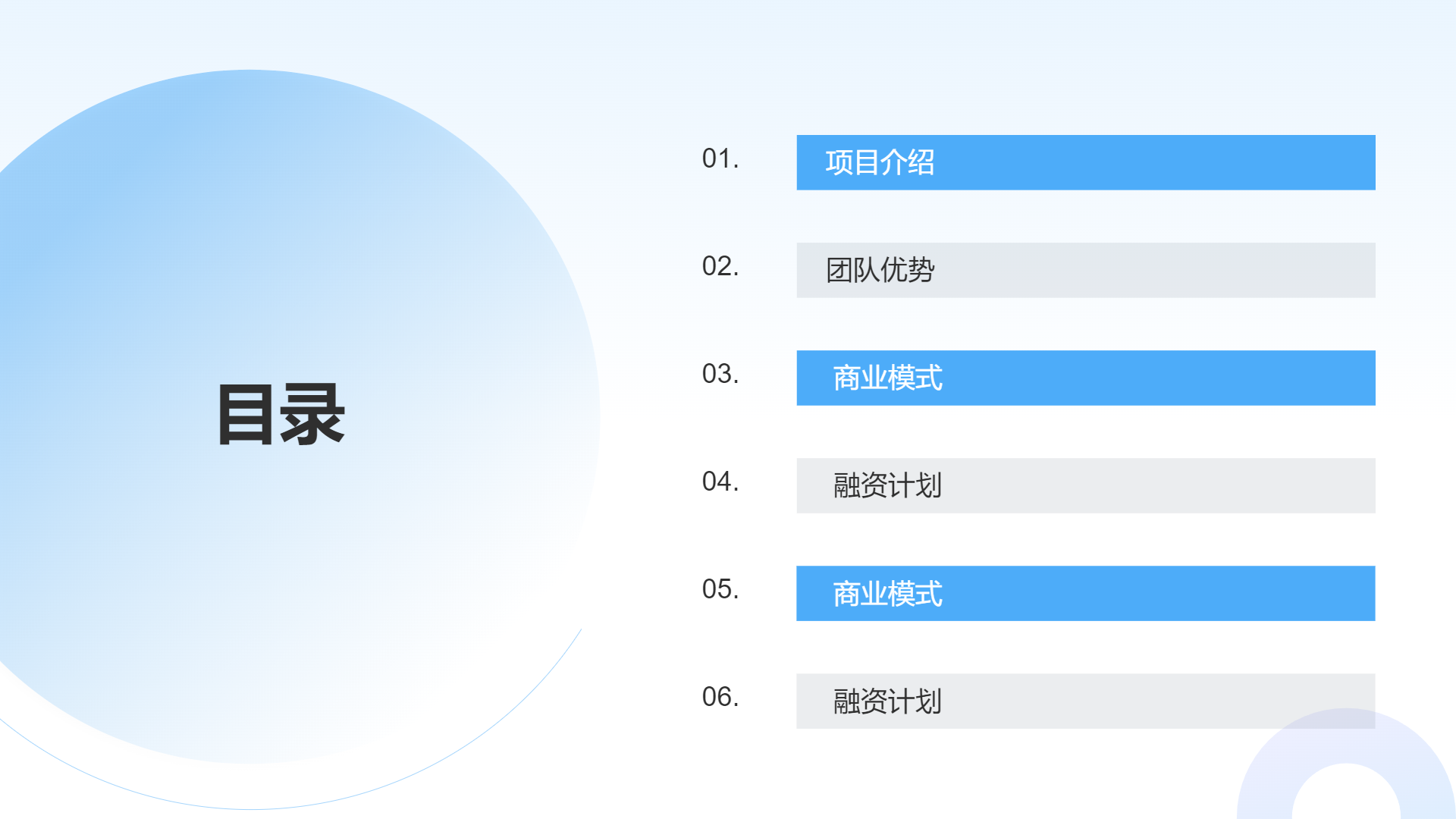 目录

01. 项目介绍

02. 团队优势

03. 商业模式

04. 融资计划

05. 商业模式

06. 融资计划